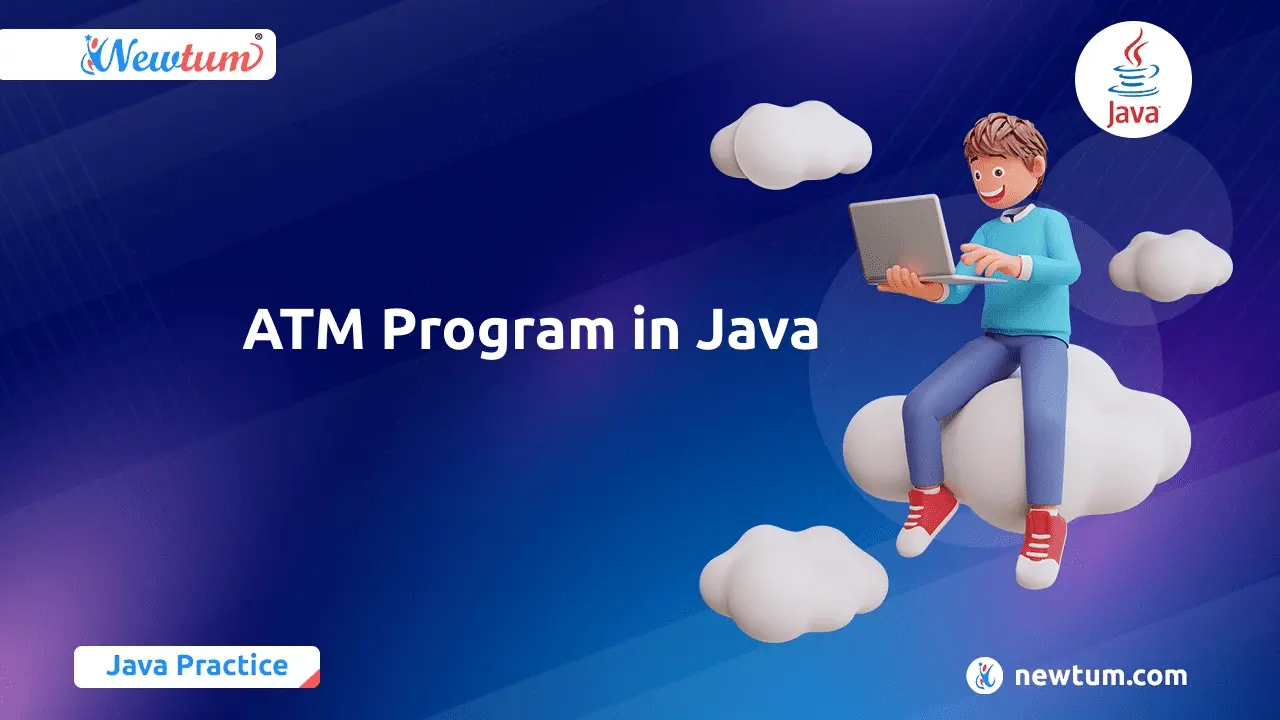 Newtum®

Java

ATM Program in Java

Java Practice

newtum.com